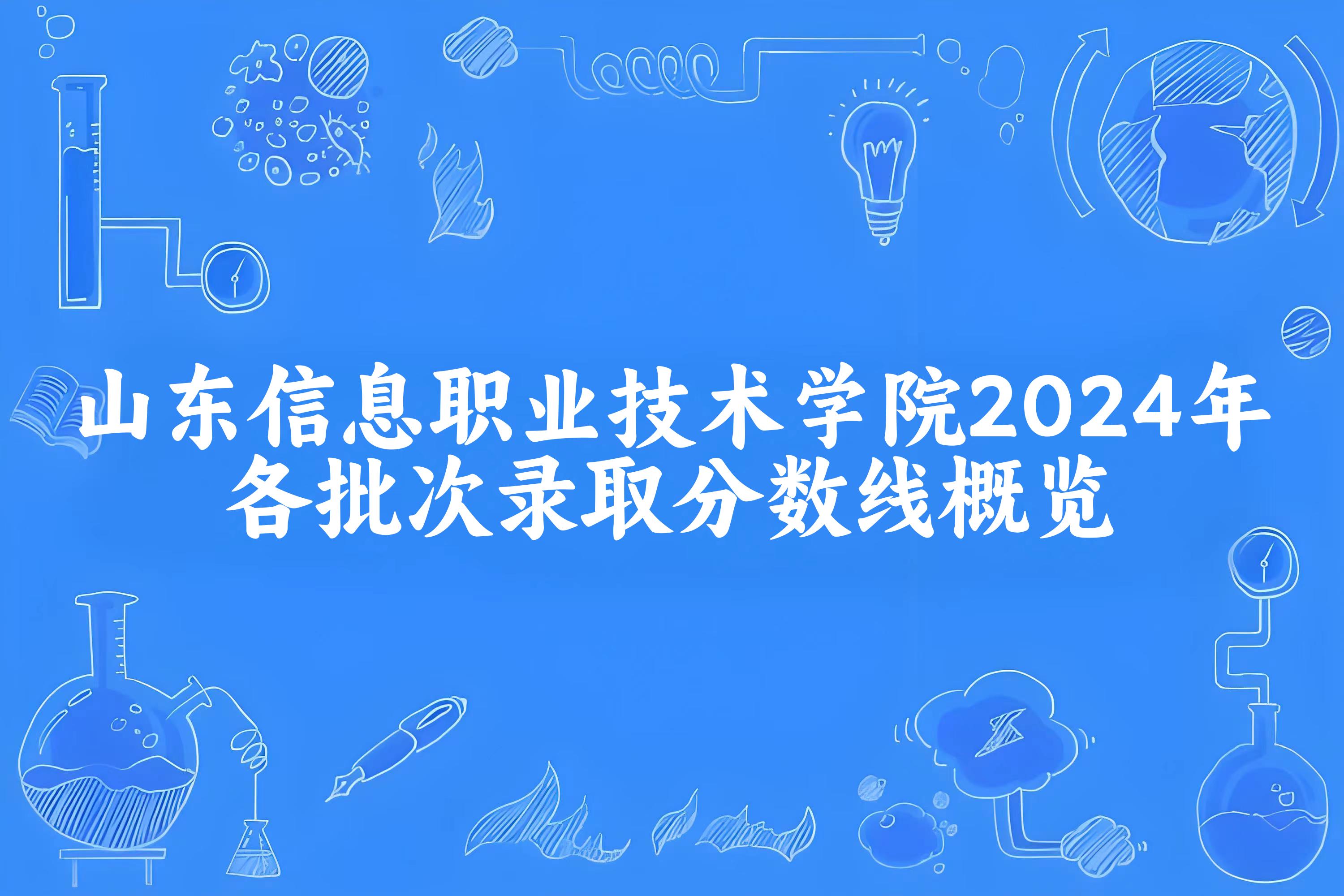 山东信息职业技术学院2024年各批次录取分数线概览